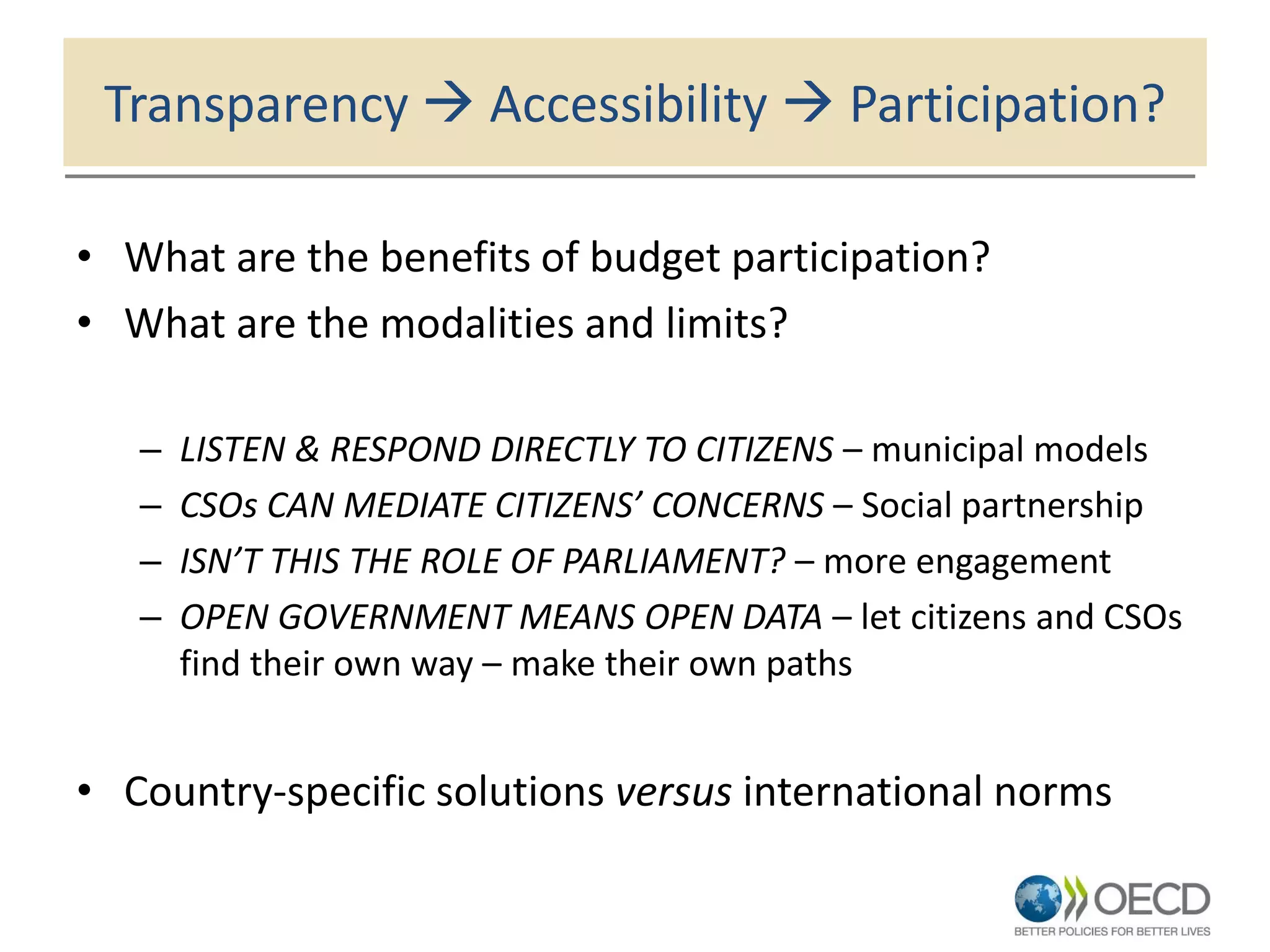 Transparency → Accessibility → Participation?

• What are the benefits of budget participation?
• What are the modalities and limits?

– LISTEN & RESPOND DIRECTLY TO CITIZENS – municipal models
– CSOs CAN MEDIATE CITIZENS' CONCERNS – Social partnership
– ISN'T THIS THE ROLE OF PARLIAMENT? – more engagement
– OPEN GOVERNMENT MEANS OPEN DATA – let citizens and CSOs find their own way – make their own paths

• Country-specific solutions versus international norms

OECD
BETTER POLICIES FOR BETTER LIVES